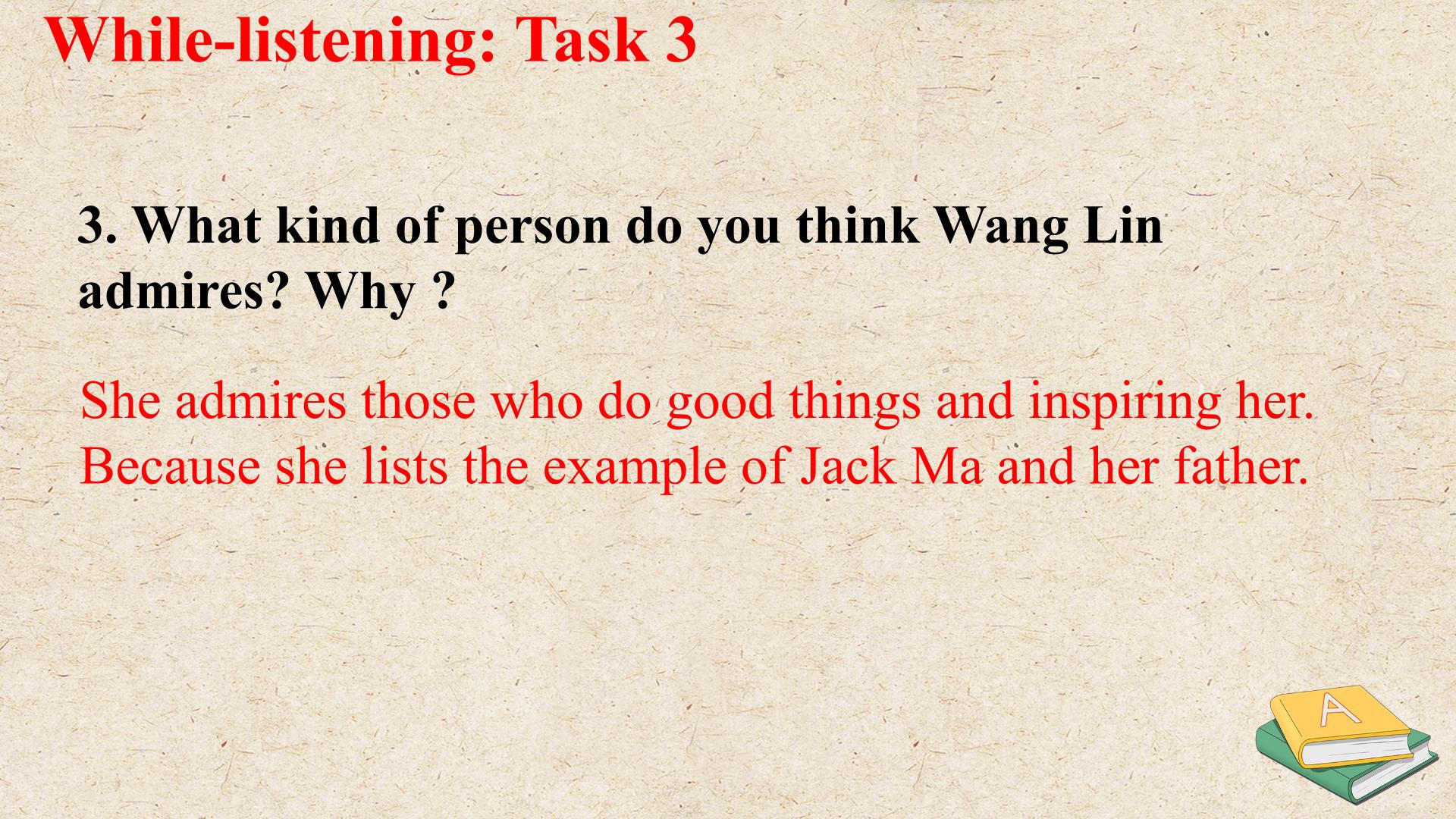 While-listening: Task 3

3. What kind of person do you think Wang Lin admires? Why ?

She admires those who do good things and inspiring her. Because she lists the example of Jack Ma and her father.

A